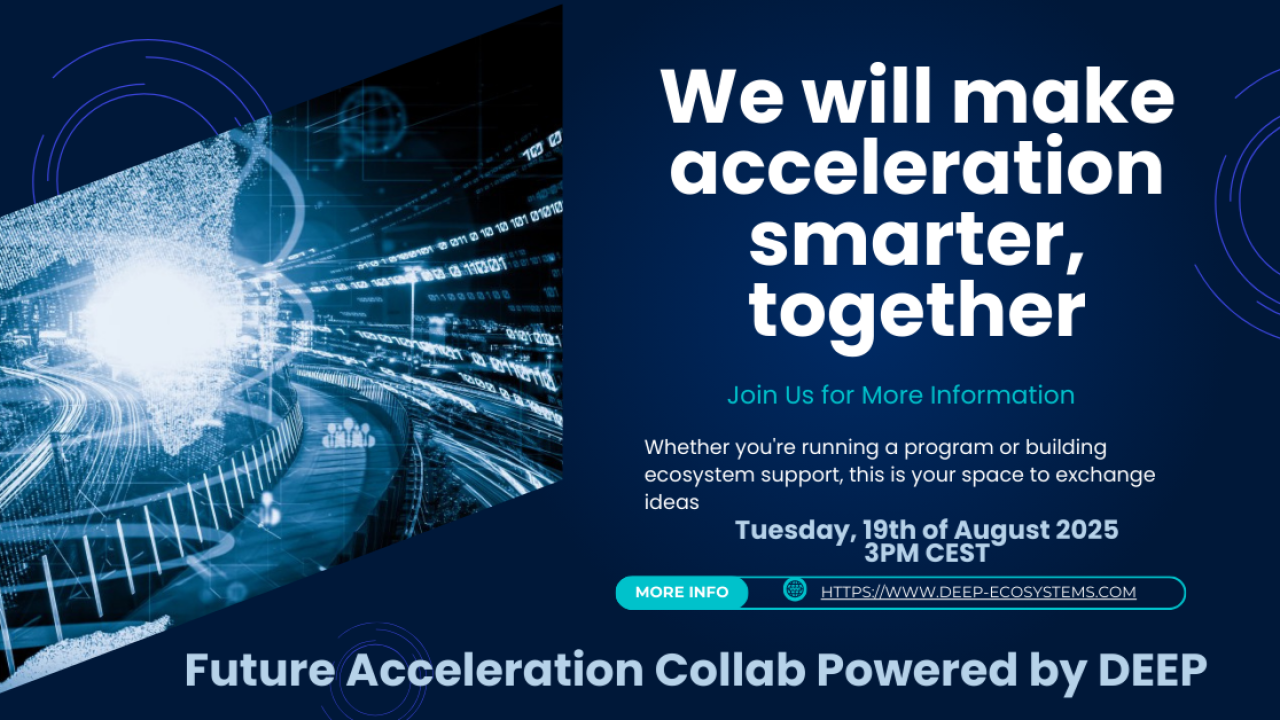 We will make acceleration smarter, together

Join Us for More Information

Whether you're running a program or building ecosystem support, this is your space to exchange ideas

Tuesday, 19th of August 2025
3PM CEST

MORE INFO HTTPS://WWW.DEEP-ECOSYSTEMS.COM

Future Acceleration Collab Powered by DEEP